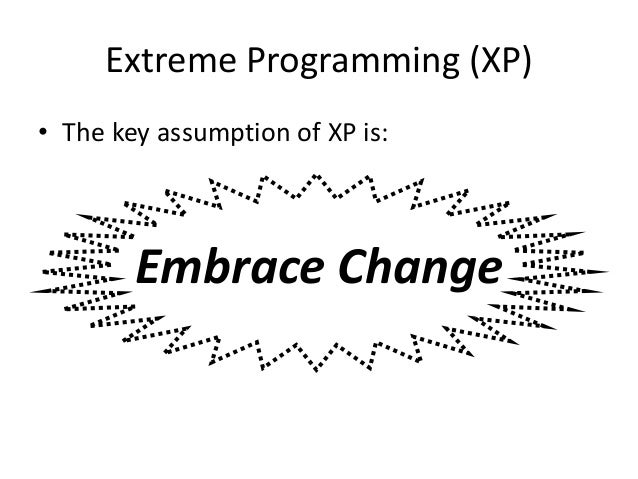 Extreme Programming (XP)

• The key assumption of XP is:

Embrace Change